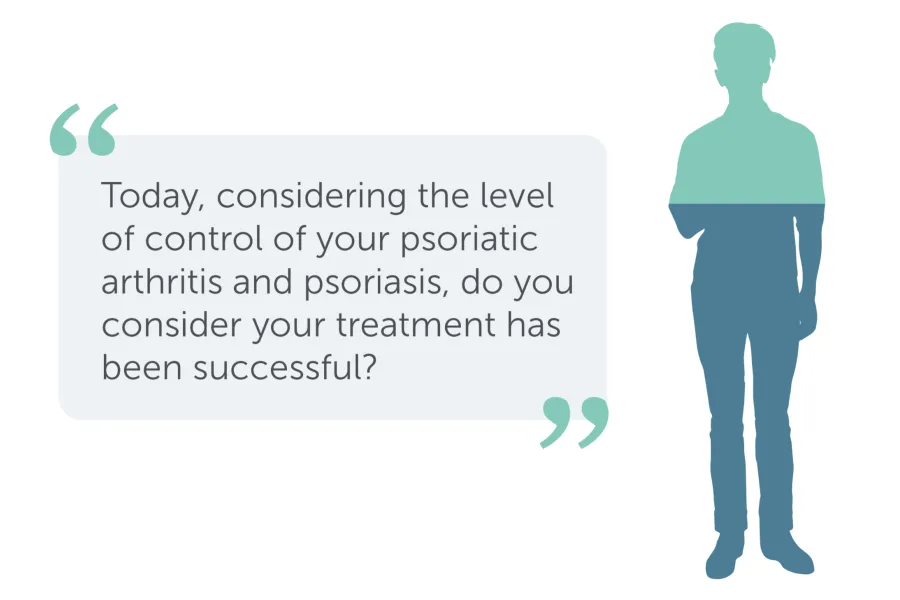 “Today, considering the level of control of your psoriatic arthritis and psoriasis, do you consider your treatment has been successful?”